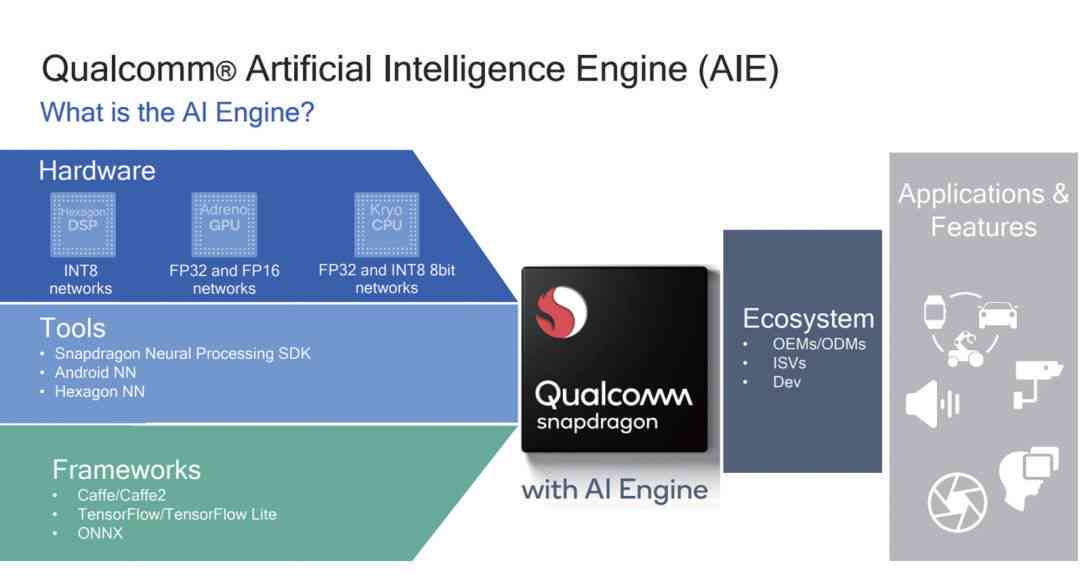 Qualcomm® Artificial Intelligence Engine (AIE)
What is the AI Engine?

Hardware

Hexagon DSP
INT8 networks

Adreno GPU
FP32 and FP16 networks

Kryo CPU
FP32 and INT8 8bit networks

Tools
• Snapdragon Neural Processing SDK
• Android NN
• Hexagon NN

Frameworks
• Caffe/Caffe2
• TensorFlow/TensorFlow Lite
• ONNX

Qualcomm snapdragon
with AI Engine

Ecosystem
• OEMs/ODMs
• ISVs
• Dev

Applications & Features